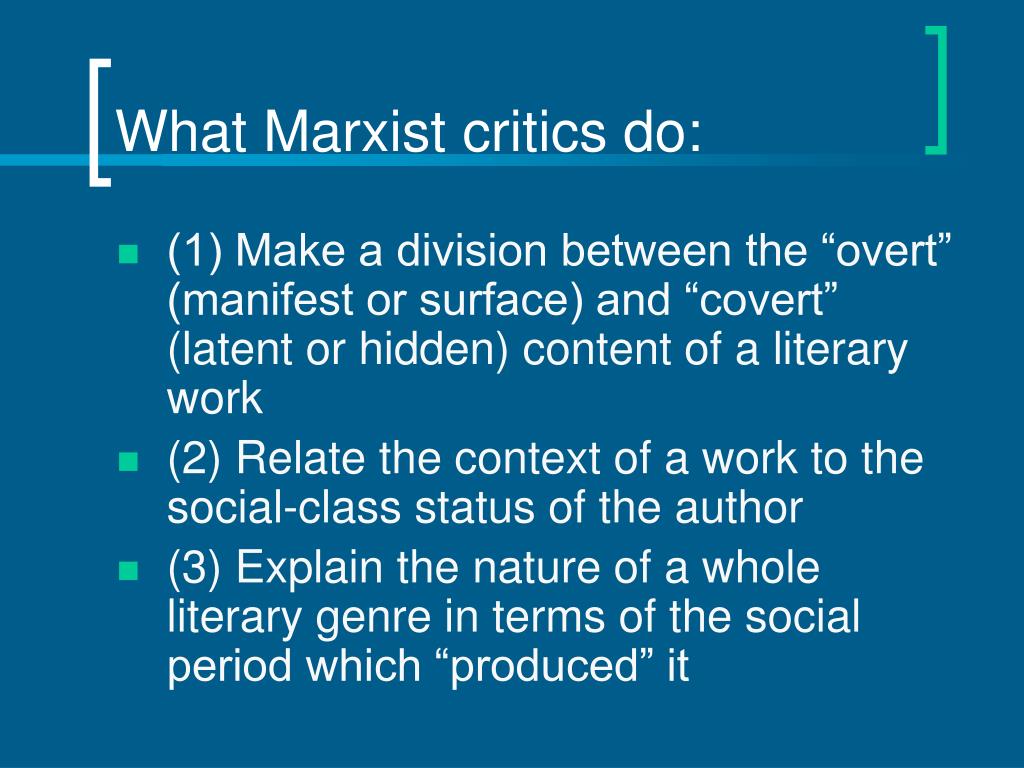 What Marxist critics do:

(1) Make a division between the “overt” (manifest or surface) and “covert” (latent or hidden) content of a literary work

(2) Relate the context of a work to the social-class status of the author

(3) Explain the nature of a whole literary genre in terms of the social period which “produced” it